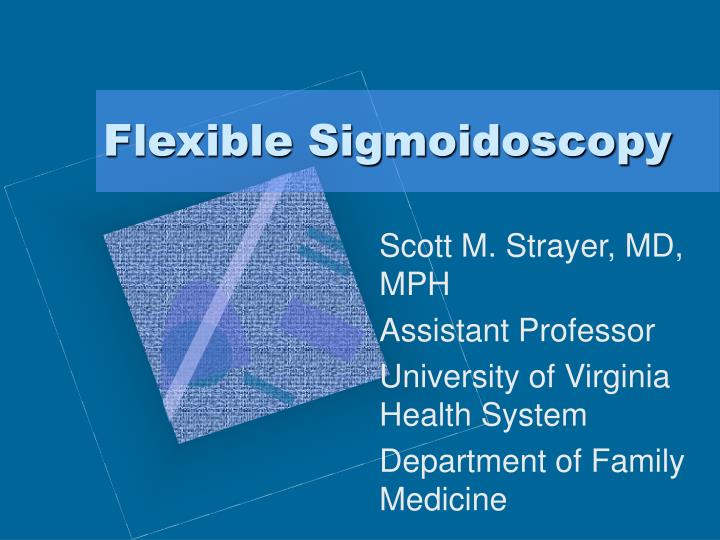 Flexible Sigmoidoscopy

Scott M. Strayer, MD, MPH

Assistant Professor

University of Virginia Health System

Department of Family Medicine